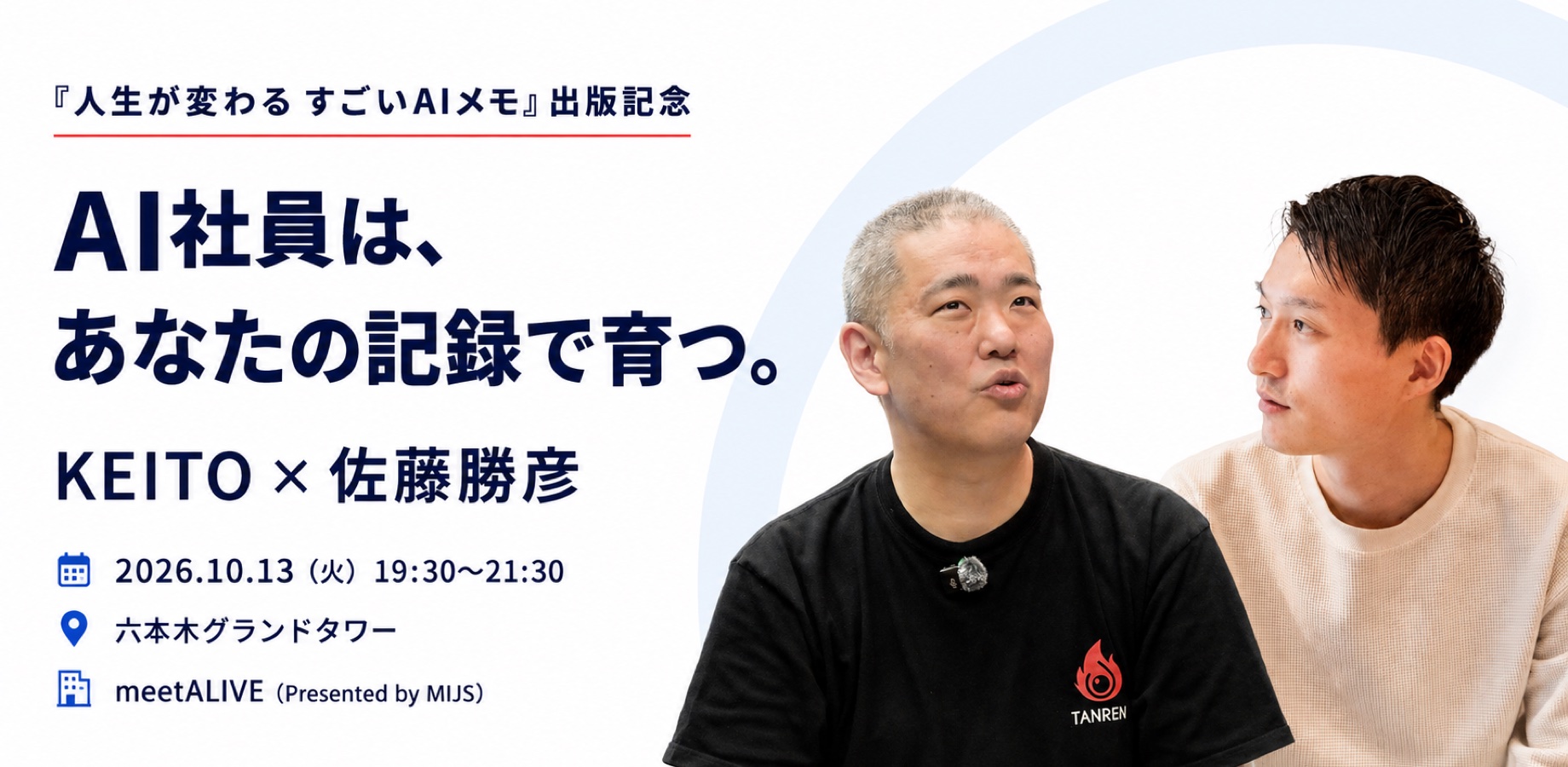 『人生が変わる すごいAIメモ』出版記念

AI社員は、
あなたの記録で育つ。

KEITO × 佐藤勝彦

2026.10.13（火）19:30〜21:30

六本木グランドタワー

meetALIVE（Presented by MIJS）

TANREN